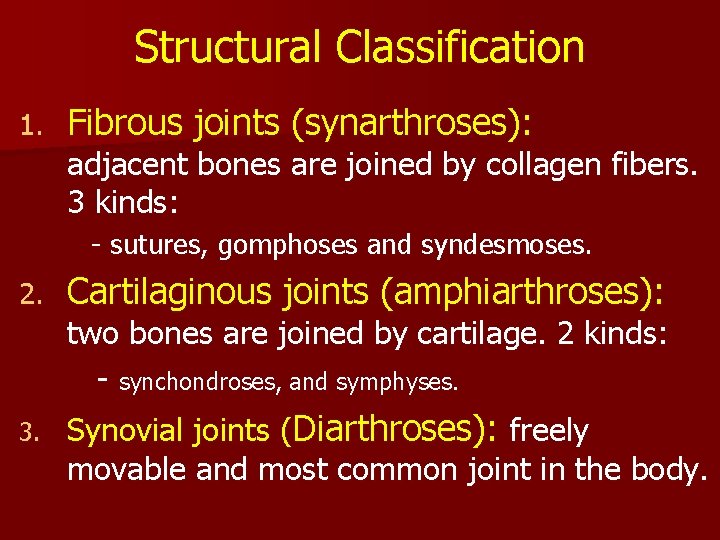 Structural Classification

1. Fibrous joints (synarthroses):
adjacent bones are joined by collagen fibers. 3 kinds:

- sutures, gomphoses and syndesmoses.

2. Cartilaginous joints (amphiarthroses):
two bones are joined by cartilage. 2 kinds:

- synchondroses, and symphyses.

3. Synovial joints (Diarthroses): freely movable and most common joint in the body.